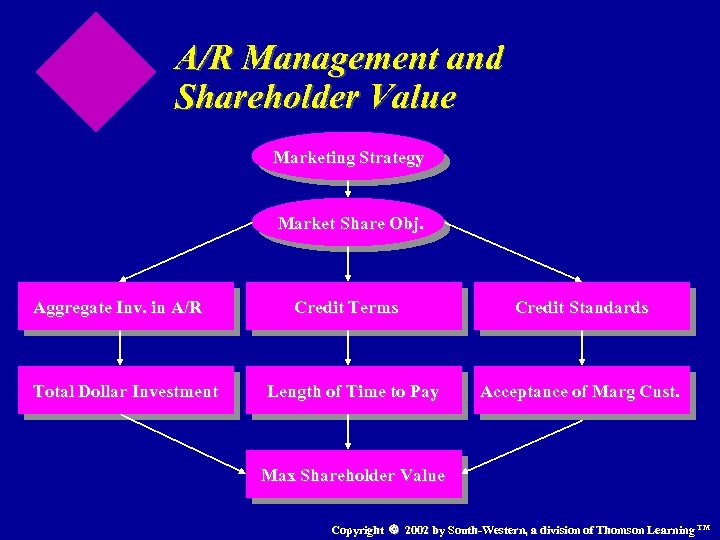 A/R Management and Shareholder Value

Marketing Strategy

Market Share Obj.

Aggregate Inv. in A/R

Credit Terms

Credit Standards

Total Dollar Investment

Length of Time to Pay

Acceptance of Marg Cust.

Max Shareholder Value

Copyright © 2002 by South-Western, a division of Thomson Learning ™